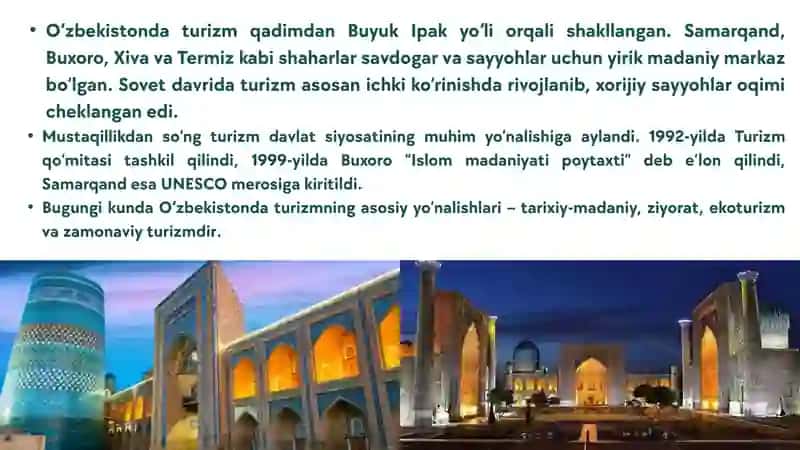 • O'zbekistonda turizm qadimdan Buyuk Ipak yo'li orqali shakllangan. Samarqand, Buxoro, Xiva va Termiz kabi shaharlar savdogar va sayyohlar uchun yirik madaniy markaz bo'lgan. Sovet davrida turizm asosan ichki ko'rinishda rivojlanib, xorijiy sayyohlar oqimi cheklangan edi.

• Mustaqillikdan so'ng turizm davlat siyosatining muhim yo'nalishiga aylandi. 1992-yilda Turizm qo'mitasi tashkil qilindi, 1999-yilda Buxoro "Islom madaniyati poytaxti" deb e'lon qilindi, Samarqand esa UNESCO merosiga kiritildi.

• Bugungi kunda O'zbekistonda turizmning asosiy yo'nalishlari – tarixiy-madaniy, ziyorat, ekoturizm va zamonaviy turizmdir.